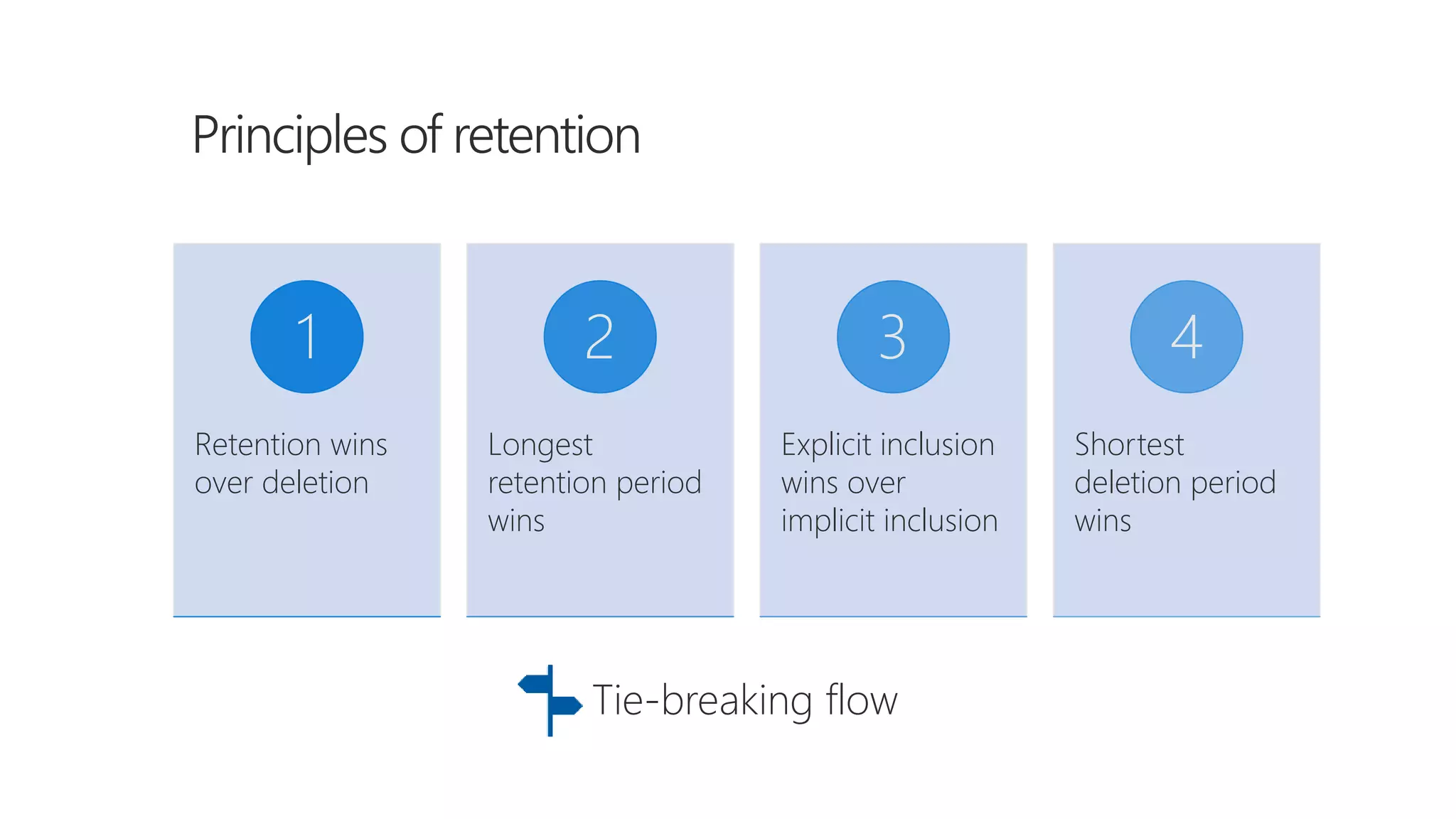 Principles of retention

1

Retention wins over deletion

2

Longest retention period wins

3

Explicit inclusion wins over implicit inclusion

4

Shortest deletion period wins

Tie-breaking flow